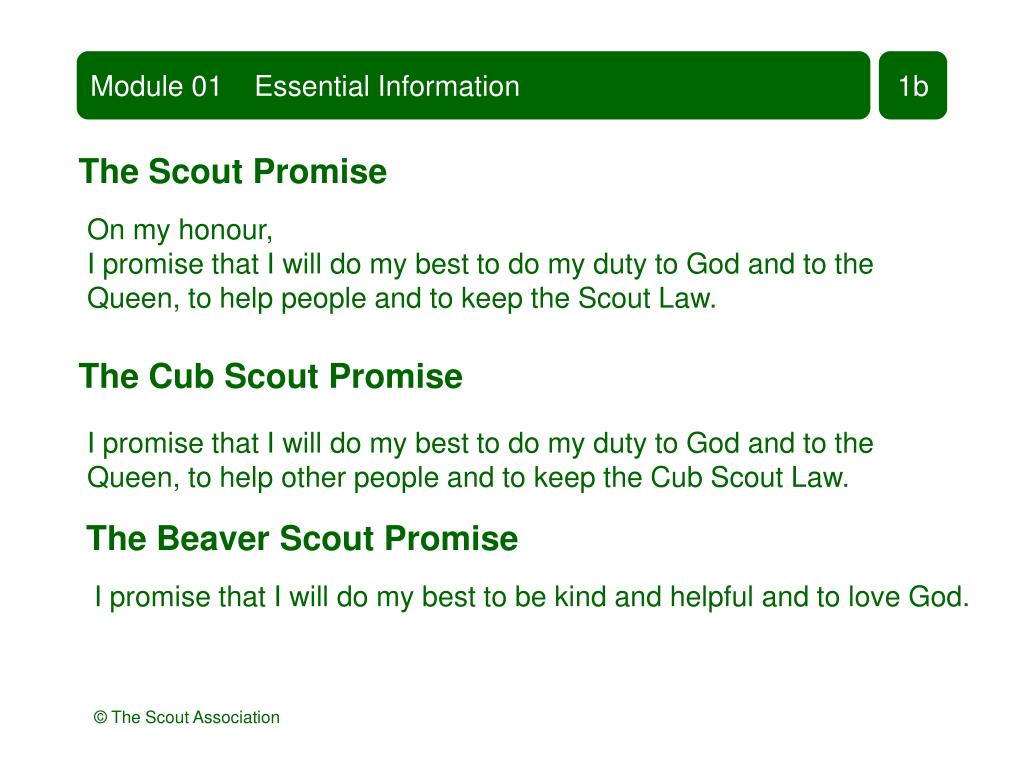 Module 01 Essential Information

1b

The Scout Promise

On my honour,
I promise that I will do my best to do my duty to God and to the Queen, to help people and to keep the Scout Law.

The Cub Scout Promise

I promise that I will do my best to do my duty to God and to the Queen, to help other people and to keep the Cub Scout Law.

The Beaver Scout Promise

I promise that I will do my best to be kind and helpful and to love God.

© The Scout Association